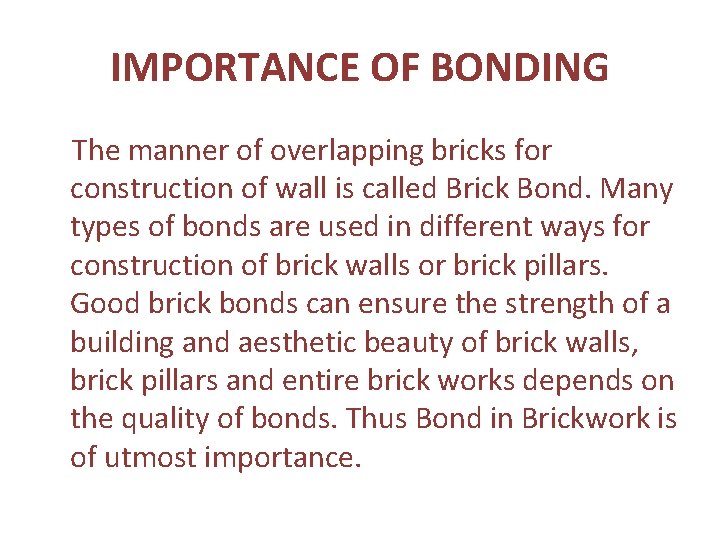 IMPORTANCE OF BONDING

The manner of overlapping bricks for construction of wall is called Brick Bond. Many types of bonds are used in different ways for construction of brick walls or brick pillars. Good brick bonds can ensure the strength of a building and aesthetic beauty of brick walls, brick pillars and entire brick works depends on the quality of bonds. Thus Bond in Brickwork is of utmost importance.